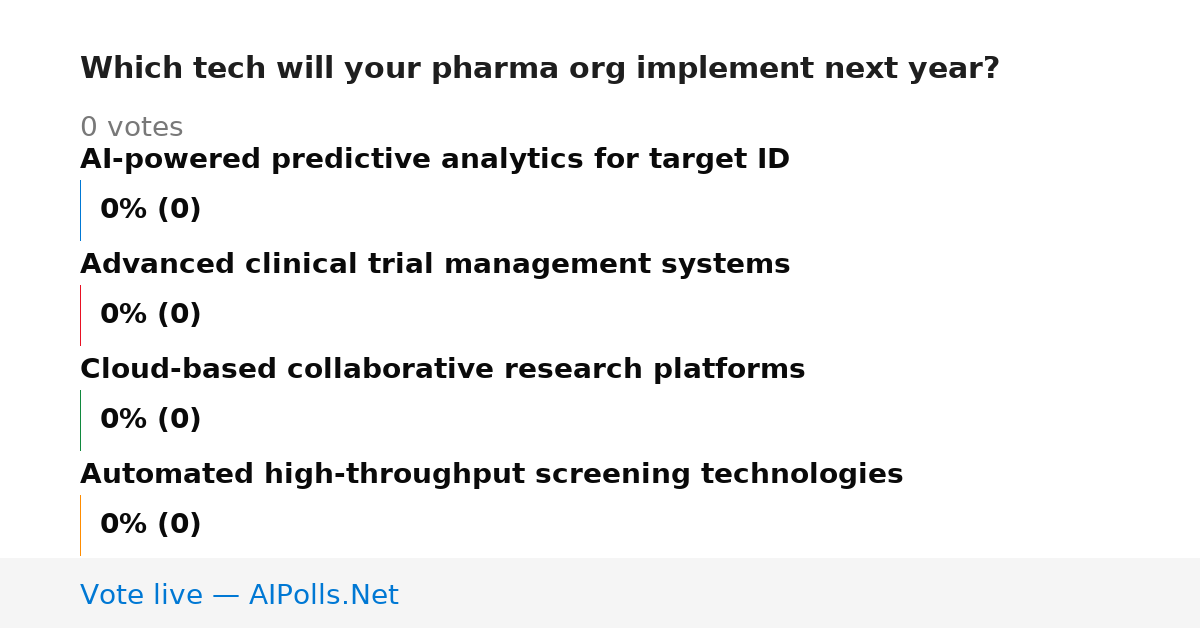 Which tech will your pharma org implement next year?

0 votes

AI-powered predictive analytics for target ID

0% (0)

Advanced clinical trial management systems

0% (0)

Cloud-based collaborative research platforms

0% (0)

Automated high-throughput screening technologies

0% (0)

Vote live — AIPolls.Net